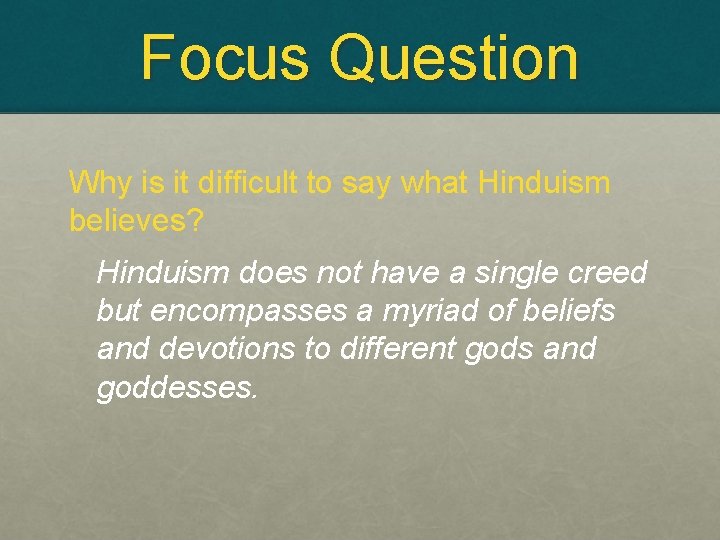 Focus Question

Why is it difficult to say what Hinduism believes?

Hinduism does not have a single creed but encompasses a myriad of beliefs and devotions to different gods and goddesses.